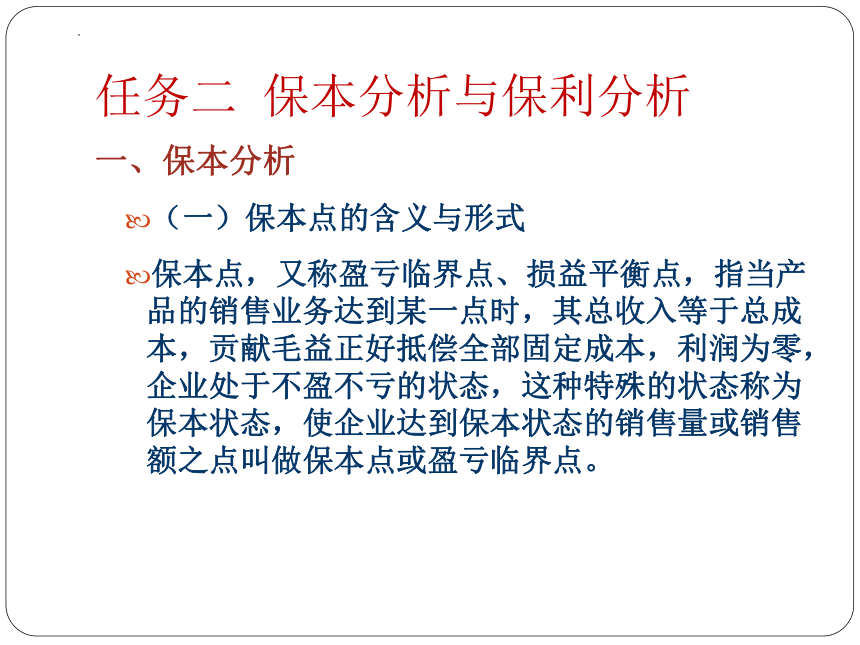 任务二 保本分析与保利分析

一、保本分析

（一）保本点的含义与形式

保本点，又称盈亏临界点、损益平衡点，指当产品的销售业务达到某一点时，其总收入等于总成本，贡献毛益正好抵偿全部固定成本，利润为零，企业处于不盈不亏的状态，这种特殊的状态称为保本状态，使企业达到保本状态的销售量或销售额之点叫做保本点或盈亏临界点。